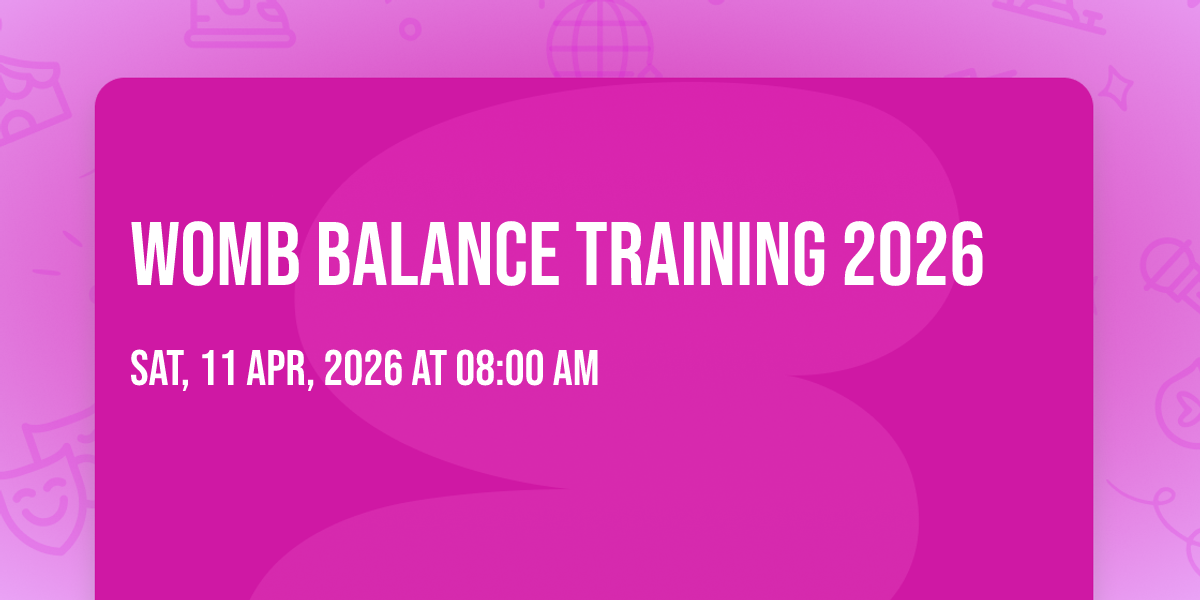 WOMB BALANCE TRAINING 2026

SAT, 11 APR, 2026 AT 08:00 AM